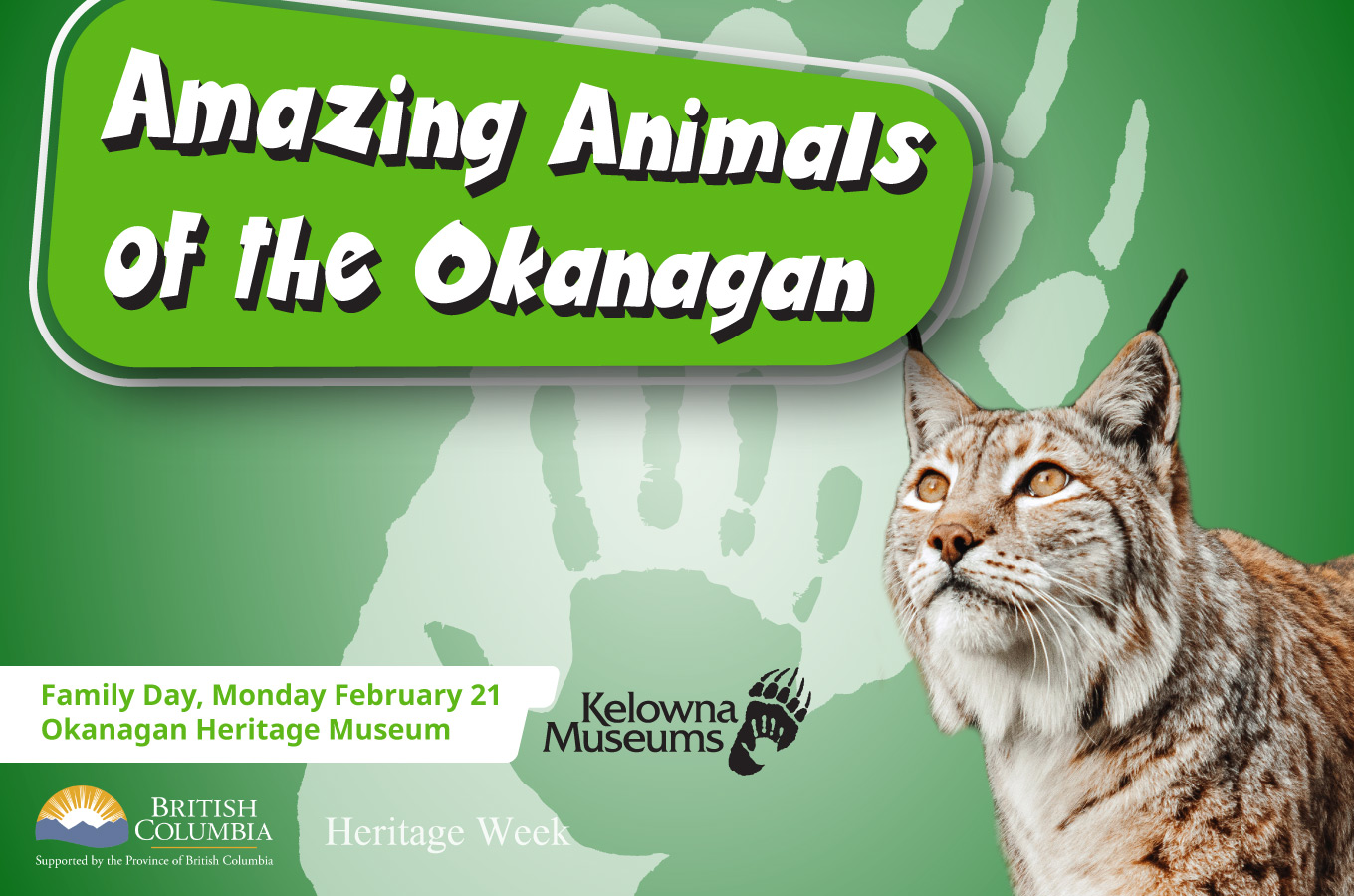 Amazing Animals of the Okanagan

Family Day, Monday February 21
Okanagan Heritage Museum

Kelowna Museums

BRITISH COLUMBIA
Supported by the Province of British Columbia

Heritage Week